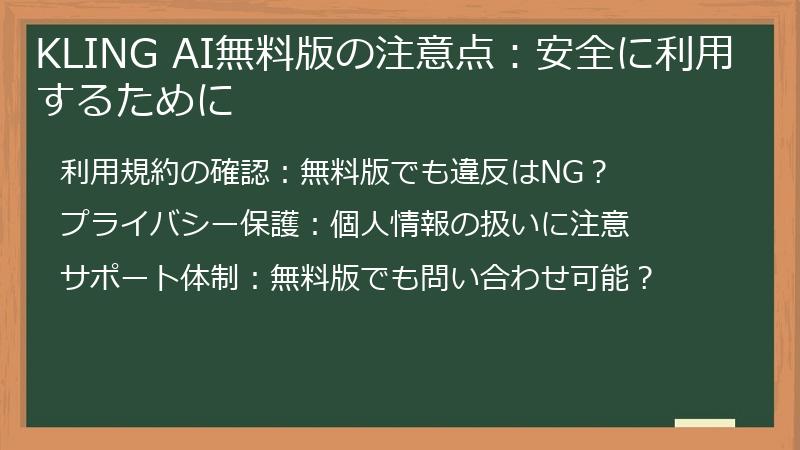 KLING AI無料版の注意点：安全に利用するために

利用規約の確認：無料版でも違反はNG？

プライバシー保護：個人情報の扱いに注意

サポート体制：無料版でも問い合わせ可能？